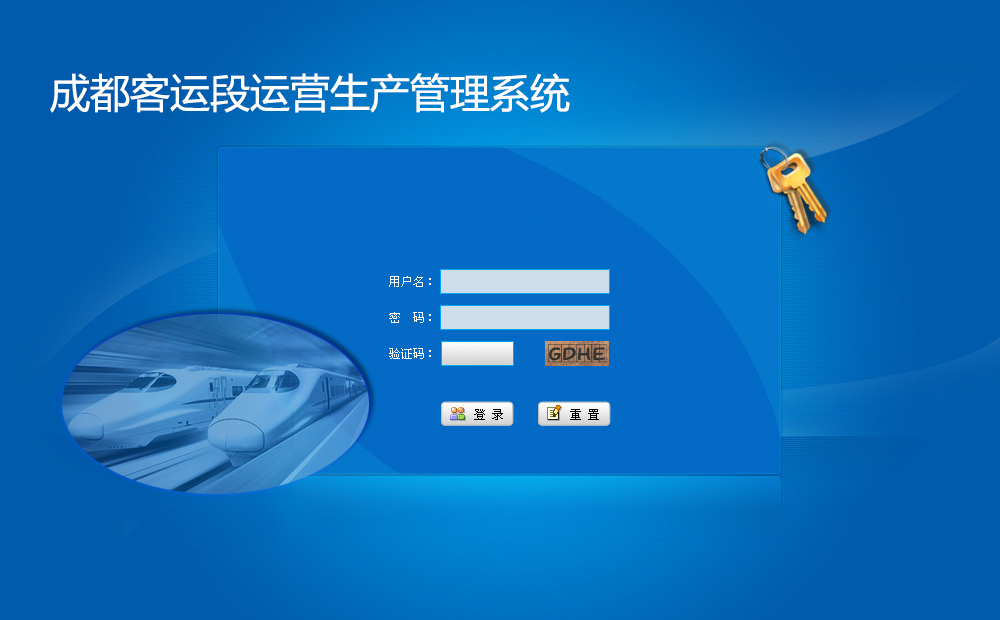 成都客运段运营生产管理系统

用户名：
密　码：
验证码：
GDHE

登 录
重 置